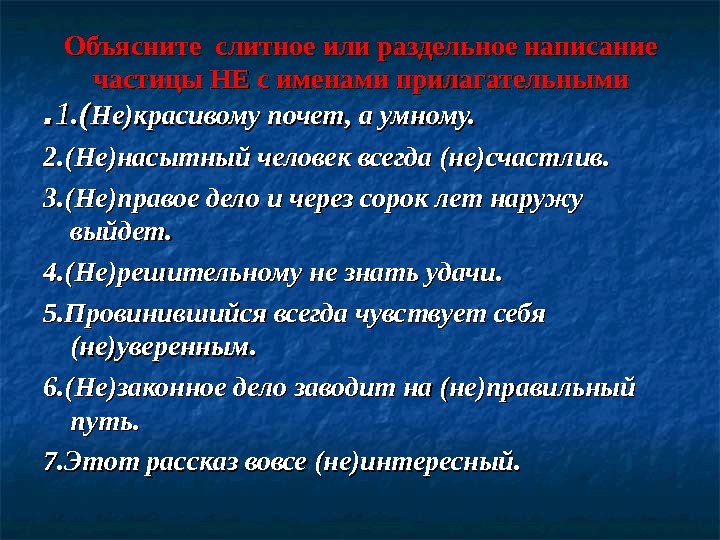 Объясните слитное или раздельное написание частицы НЕ с именами прилагательными

.1.(Не)красивому почет, а умному.

2.(Не)насытный человек всегда (не)счастлив.

3.(Не)правое дело и через сорок лет наружу выйдет.

4.(Не)решительному не знать удачи.

5.Провинившийся всегда чувствует себя (не)уверенным.

6.(Не)законное дело заводит на (не)правильный путь.

7.Этот рассказ вовсе (не)интересный.